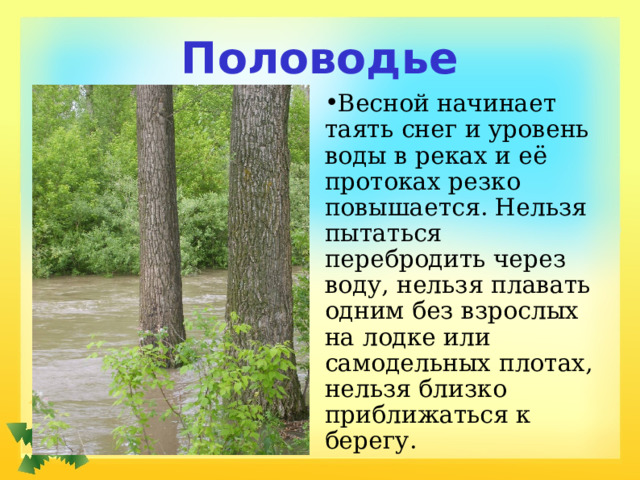 Половодье

•Весной начинает таять снег и уровень воды в реках и её протоках резко повышается. Нельзя пытаться перебродить через воду, нельзя плавать одним без взрослых на лодке или самодельных плотах, нельзя близко приближаться к берегу.